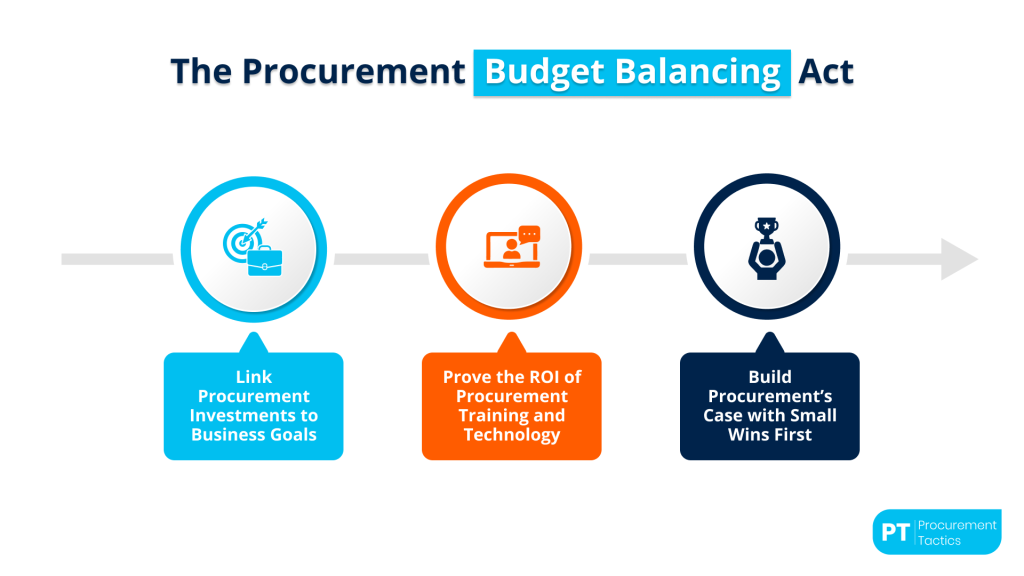 The Procurement Budget Balancing Act

Link Procurement Investments to Business Goals

Prove the ROI of Procurement Training and Technology

Build Procurement's Case with Small Wins First

PT Procurement Tactics